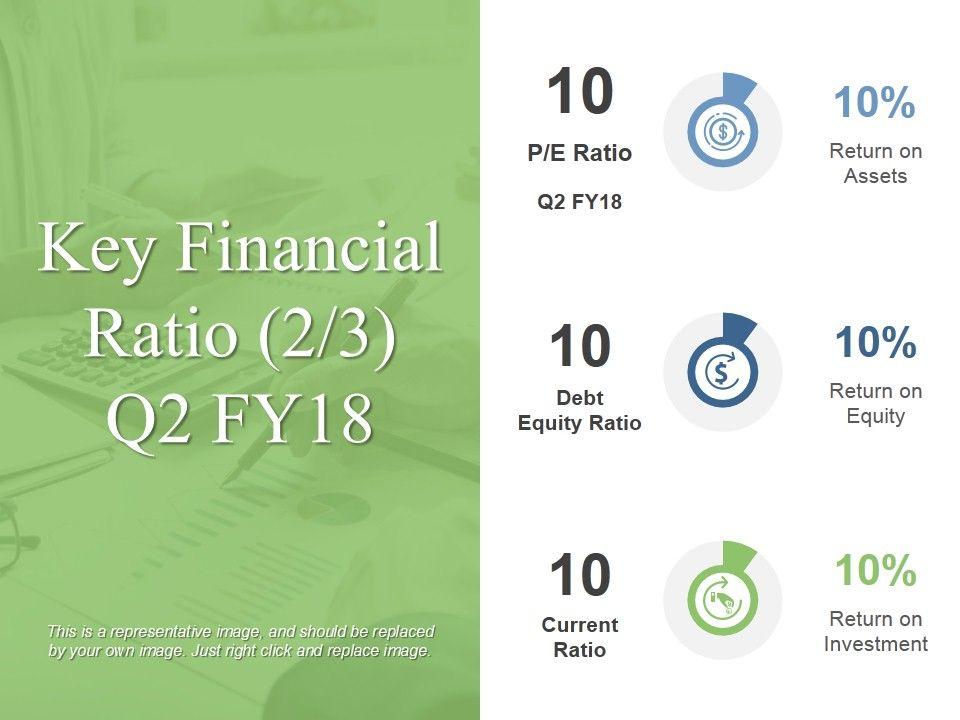 Key Financial Ratio (2/3) Q2 FY18

This is a representative image, and should be replaced by your own image. Just right click and replace image.

10
P/E Ratio
Q2 FY18

10%
Return on Assets

10
Debt Equity Ratio

10%
Return on Equity

10
Current Ratio

10%
Return on Investment